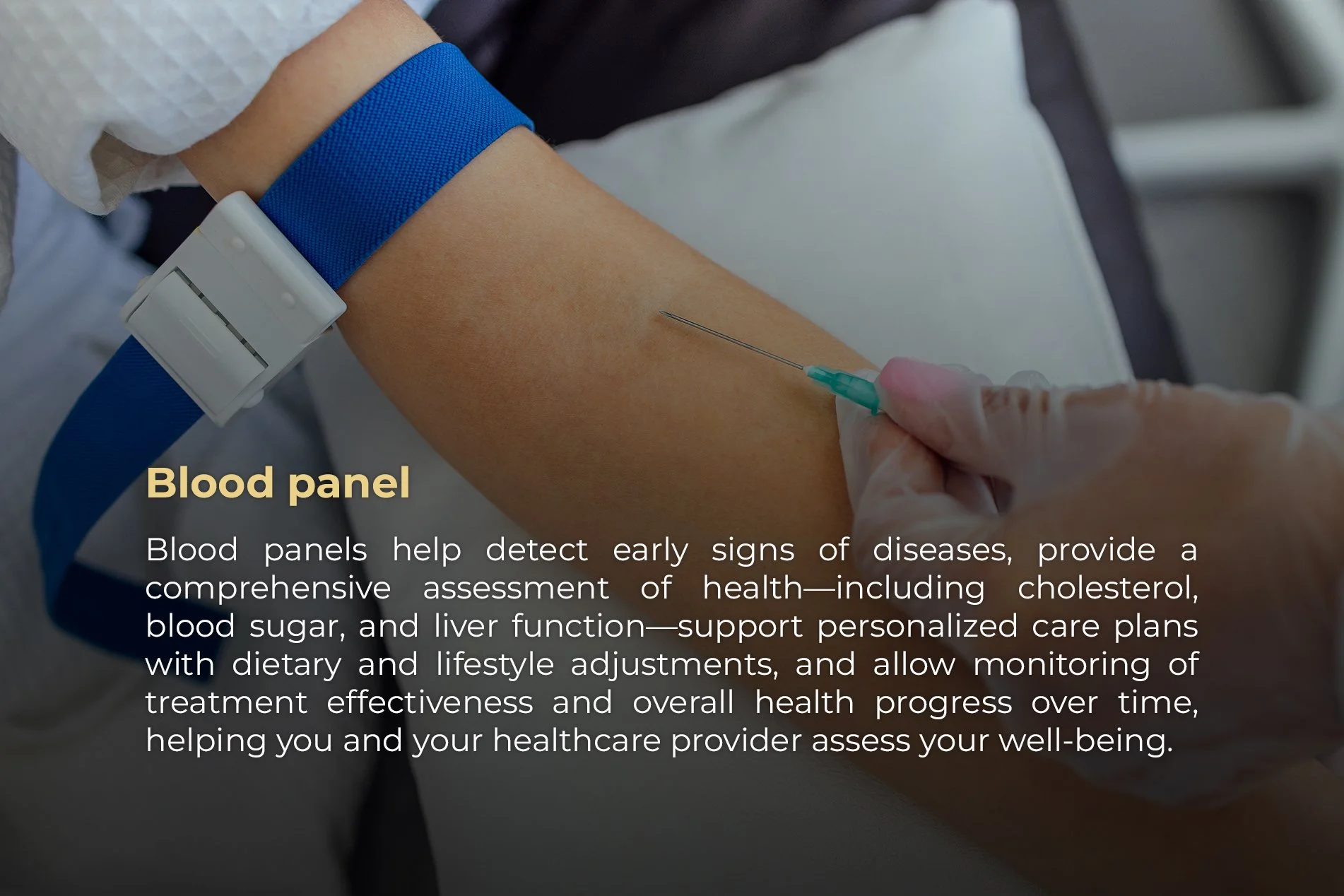 Blood panel

Blood panels help detect early signs of diseases, provide a comprehensive assessment of health—including cholesterol, blood sugar, and liver function—support personalized care plans with dietary and lifestyle adjustments, and allow monitoring of treatment effectiveness and overall health progress over time, helping you and your healthcare provider assess your well-being.